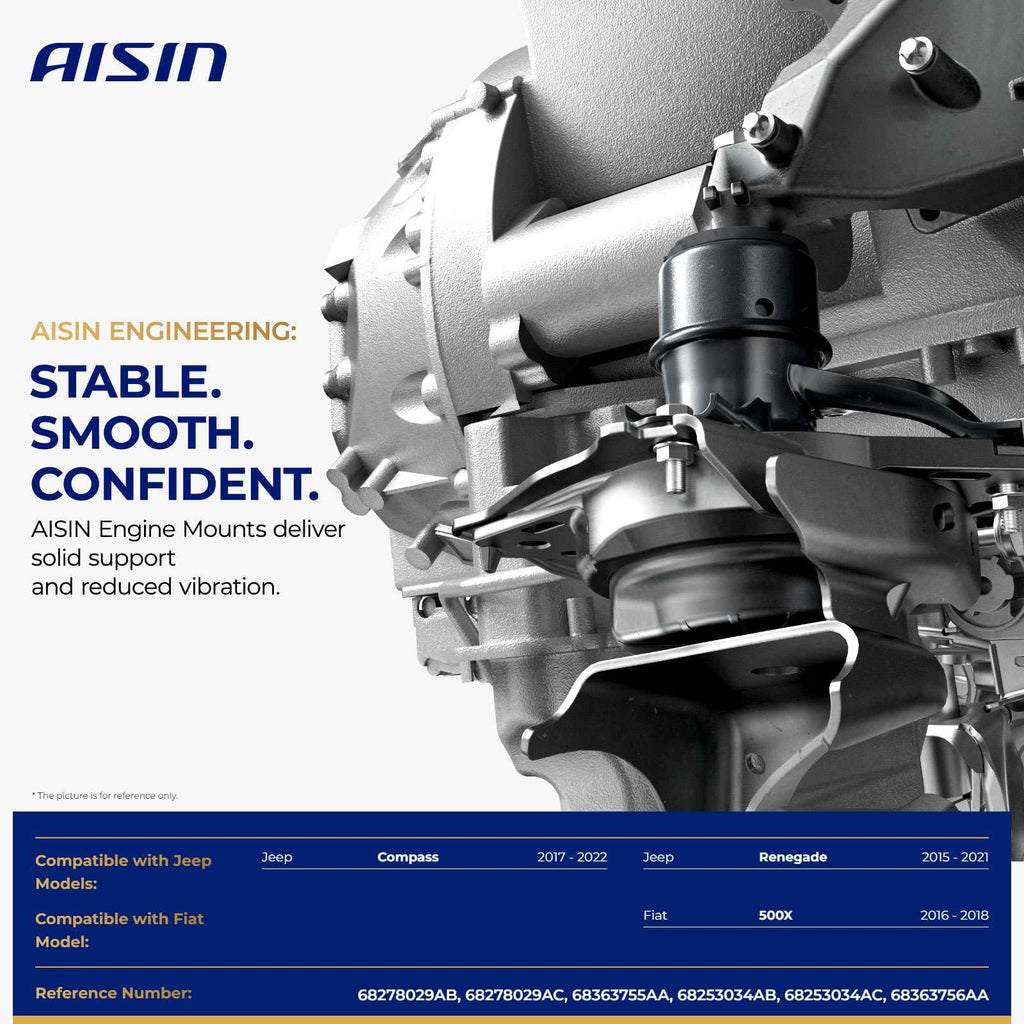 AISIN

AISIN ENGINEERING:

STABLE.
SMOOTH.
CONFIDENT.

AISIN Engine Mounts deliver solid support and reduced vibration.

* The picture is for reference only.

Compatible with Jeep Models:
Jeep Compass 2017 - 2022
Jeep Renegade 2015 - 2021

Compatible with Fiat Model:
Fiat 500X 2016 - 2018

Reference Number:
68278029AB, 68278029AC, 68363755AA, 68253034AB, 68253034AC, 68363756AA